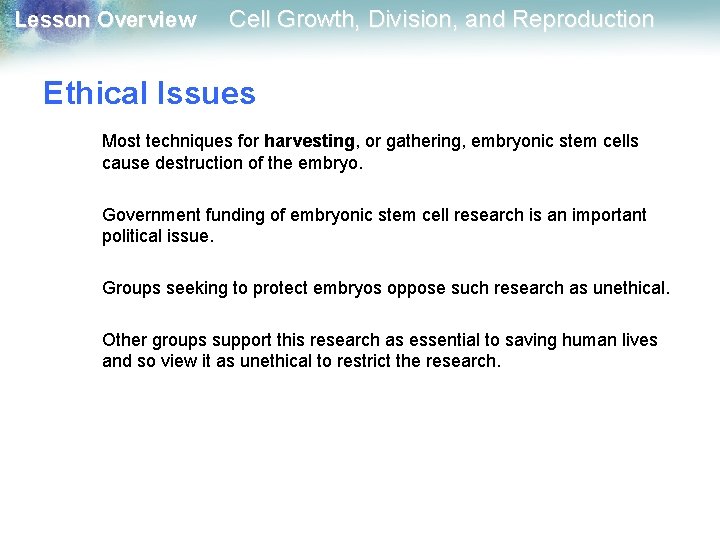 Lesson Overview Cell Growth, Division, and Reproduction

Ethical Issues

Most techniques for harvesting, or gathering, embryonic stem cells cause destruction of the embryo.

Government funding of embryonic stem cell research is an important political issue.

Groups seeking to protect embryos oppose such research as unethical.

Other groups support this research as essential to saving human lives and so view it as unethical to restrict the research.